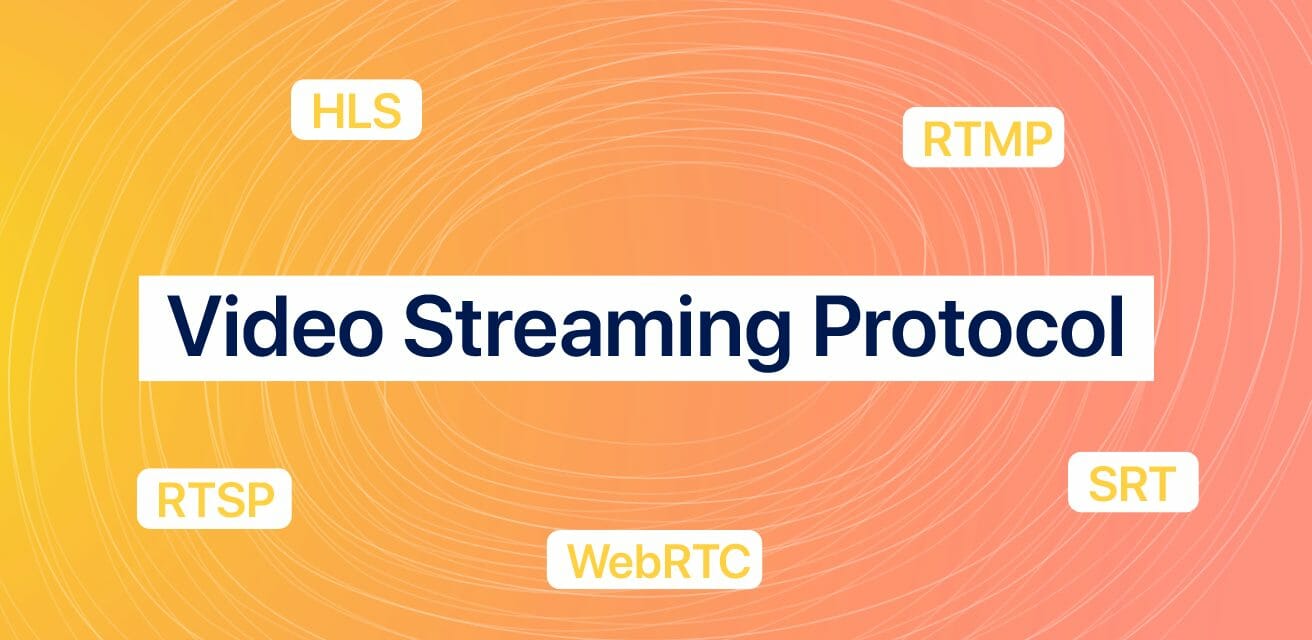 HLS

RTMP

Video Streaming Protocol

RTSP

SRT

WebRTC